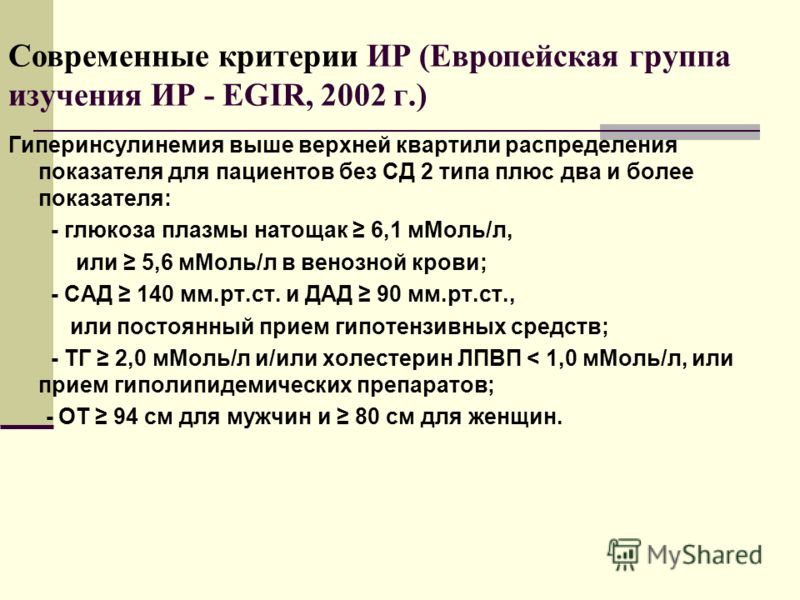 Современные критерии ИР (Европейская группа изучения ИР - EGIR, 2002 г.)

Гиперинсулинемия выше верхней квартили распределения показателя для пациентов без СД 2 типа плюс два и более показателя:

- глюкоза плазмы натощак ≥ 6,1 мМоль/л, или ≥ 5,6 мМоль/л в венозной крови;

- САД ≥ 140 мм.рт.ст. и ДАД ≥ 90 мм.рт.ст., или постоянный прием гипотензивных средств;

- ТГ ≥ 2,0 мМоль/л и/или холестерин ЛПВП < 1,0 мМоль/л, или прием гиполипидемических препаратов;

- ОТ ≥ 94 см для мужчин и ≥ 80 см для женщин.

MyShared